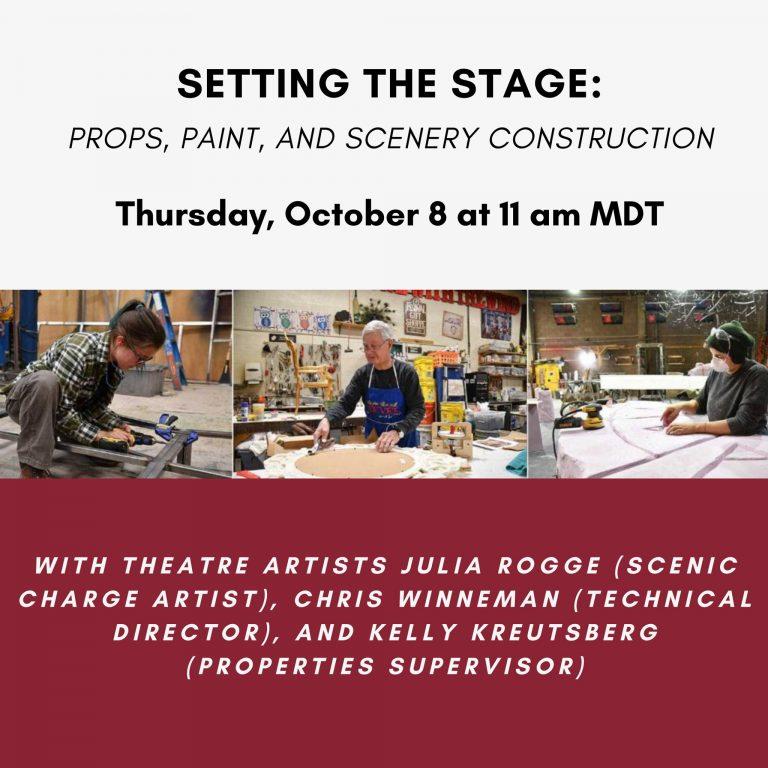 SETTING THE STAGE:
PROPS, PAINT, AND SCENERY CONSTRUCTION

Thursday, October 8 at 11 am MDT

WITH THEATRE ARTISTS JULIA ROGGE (SCENIC CHARGE ARTIST), CHRIS WINNEMAN (TECHNICAL DIRECTOR), AND KELLY KREUTSBERG (PROPERTIES SUPERVISOR)